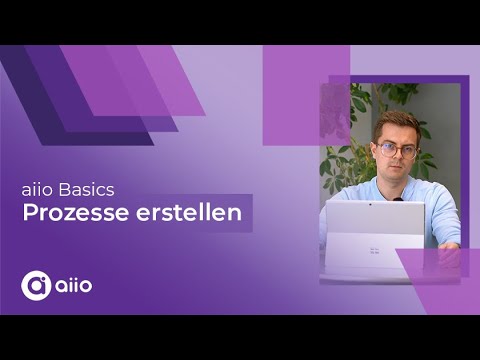 aiio Basics
Prozesse erstellen

aiio